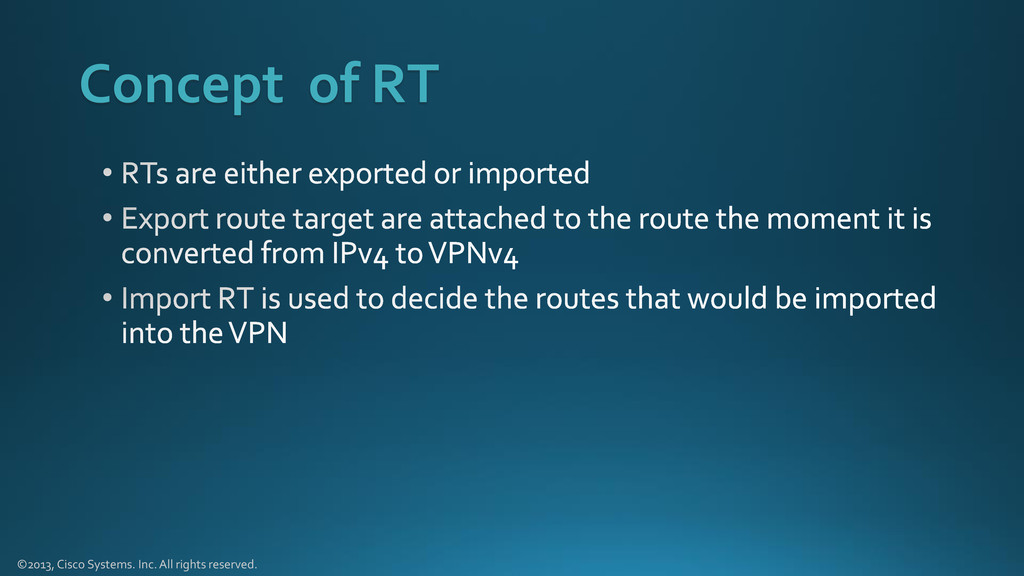 Concept of RT

• RTs are either exported or imported
• Export route target are attached to the route the moment it is converted from IPv4 to VPNv4
• Import RT is used to decide the routes that would be imported into the VPN

©2013, Cisco Systems. Inc. All rights reserved.